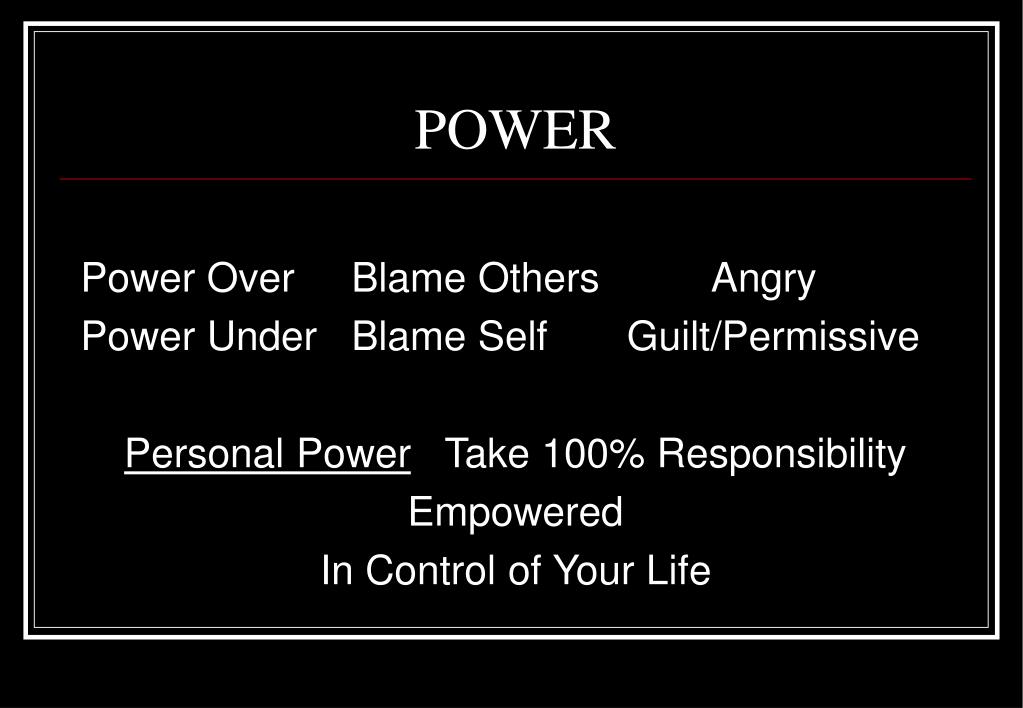 POWER

Power Over Blame Others Angry
Power Under Blame Self Guilt/Permissive

Personal Power Take 100% Responsibility
Empowered
In Control of Your Life